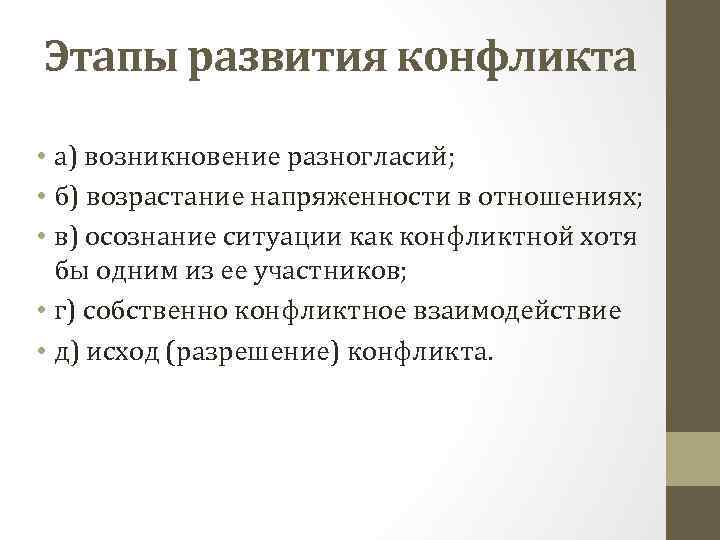 Этапы развития конфликта

• а) возникновение разногласий;
• б) возрастание напряженности в отношениях;
• в) осознание ситуации как конфликтной хотя бы одним из ее участников;
• г) собственно конфликтное взаимодействие
• д) исход (разрешение) конфликта.